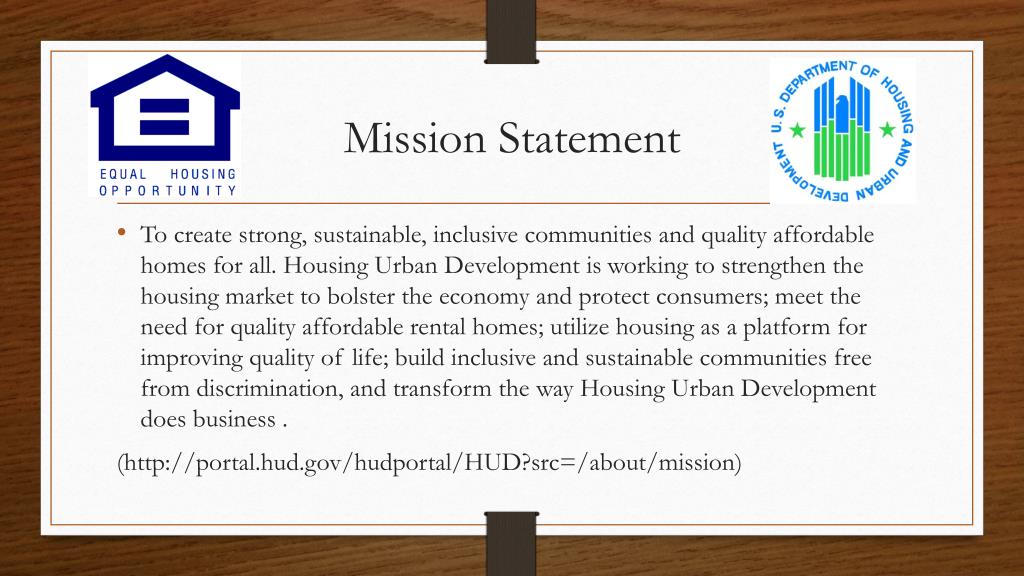 EQUAL HOUSING OPPORTUNITY

Mission Statement

U.S. DEPARTMENT OF HOUSING AND URBAN DEVELOPMENT

• To create strong, sustainable, inclusive communities and quality affordable homes for all. Housing Urban Development is working to strengthen the housing market to bolster the economy and protect consumers; meet the need for quality affordable rental homes; utilize housing as a platform for improving quality of life; build inclusive and sustainable communities free from discrimination, and transform the way Housing Urban Development does business .

(http://portal.hud.gov/hudportal/HUD?src=/about/mission)